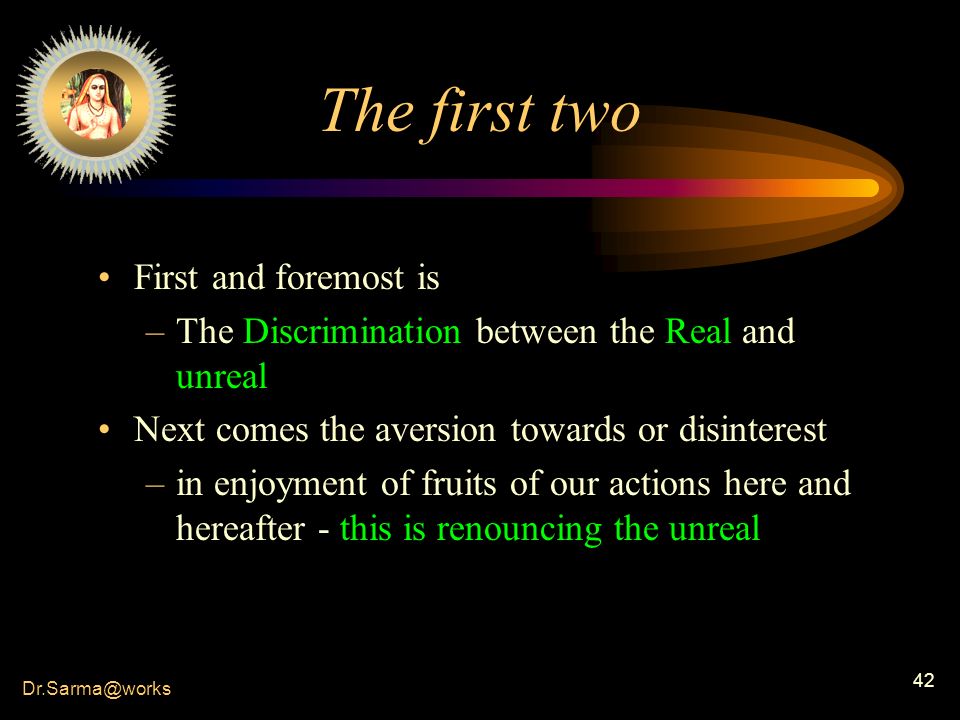 The first two

• First and foremost is
– The Discrimination between the Real and unreal
• Next comes the aversion towards or disinterest
– in enjoyment of fruits of our actions here and hereafter - this is renouncing the unreal

Dr.Sarma@works

42